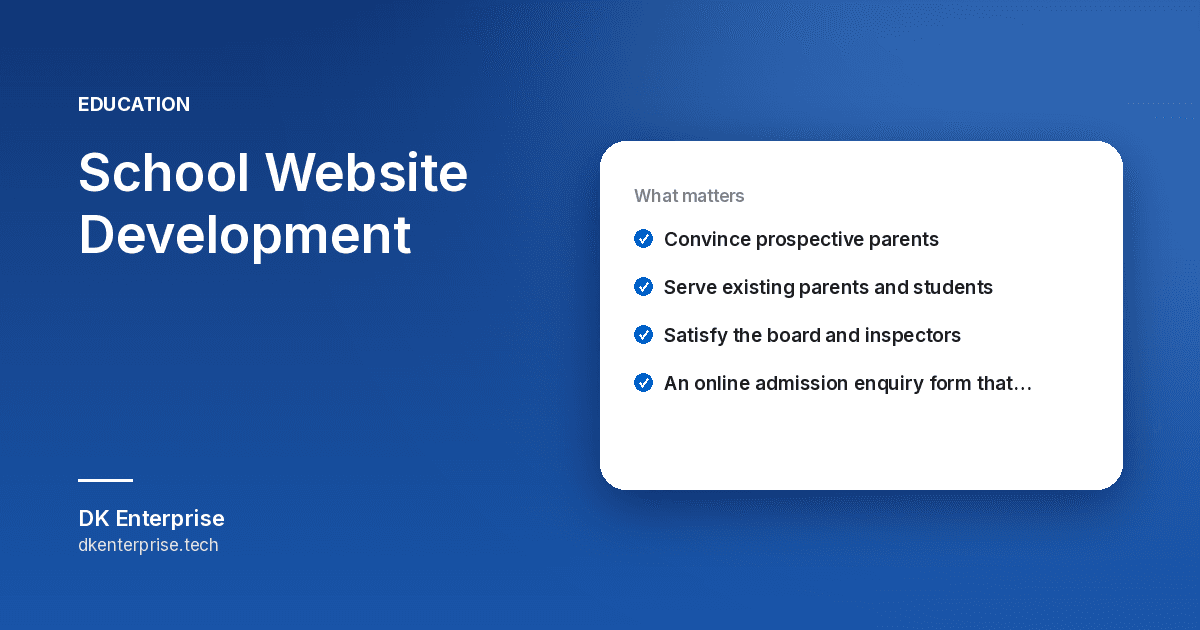 EDUCATION

School Website Development

DK Enterprise
dkenterprise.tech

What matters

✓ Convince prospective parents

✓ Serve existing parents and students

✓ Satisfy the board and inspectors

✓ An online admission enquiry form that…